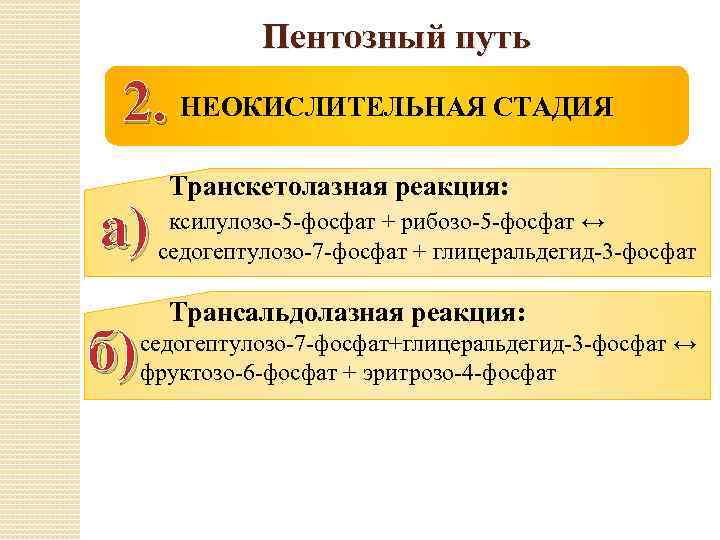 Пентозный путь

2. НЕОКИСЛИТЕЛЬНАЯ СТАДИЯ

а) Транскетолазная реакция:
ксилулозо-5-фосфат + рибозо-5-фосфат ↔ седогептулозо-7-фосфат + глицеральдегид-3-фосфат

б) Трансальдолазная реакция:
седогептулозо-7-фосфат+глицеральдегид-3-фосфат ↔ фруктозо-6-фосфат + эритрозо-4-фосфат